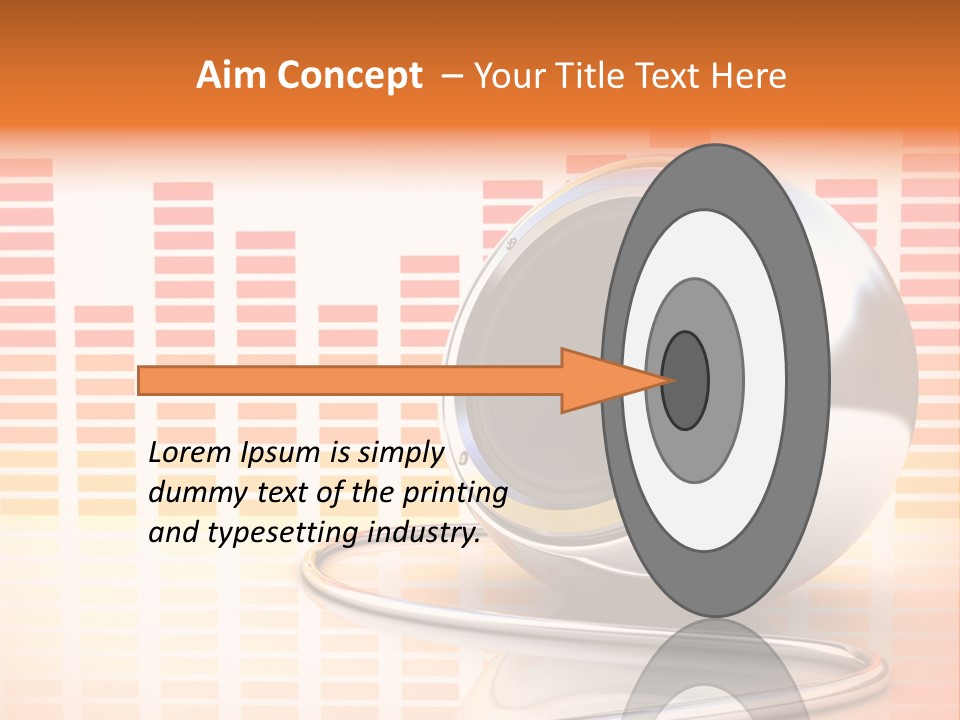 Aim Concept – Your Title Text Here

Lorem Ipsum is simply dummy text of the printing and typesetting industry.